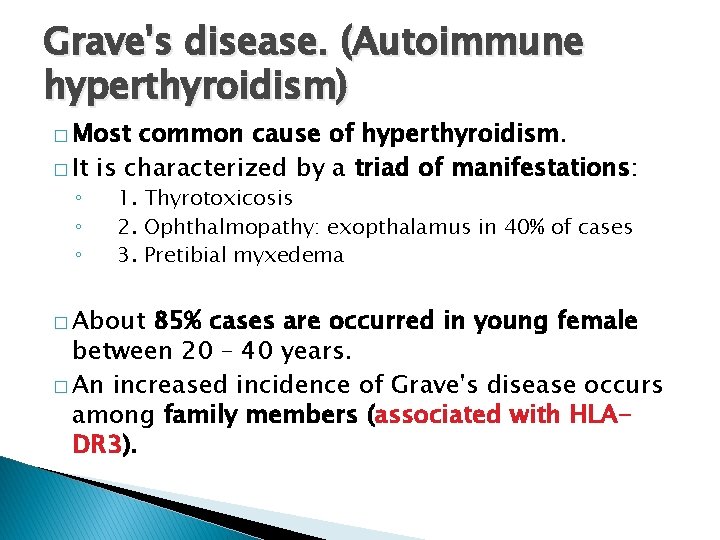 Grave's disease. (Autoimmune hyperthyroidism)

□ Most common cause of hyperthyroidism.

□ It is characterized by a triad of manifestations:

◦ 1. Thyrotoxicosis

◦ 2. Ophthalmopathy: exopthalamus in 40% of cases

◦ 3. Pretibial myxedema

□ About 85% cases are occurred in young female between 20 – 40 years.

□ An increased incidence of Grave's disease occurs among family members (associated with HLA-DR3).